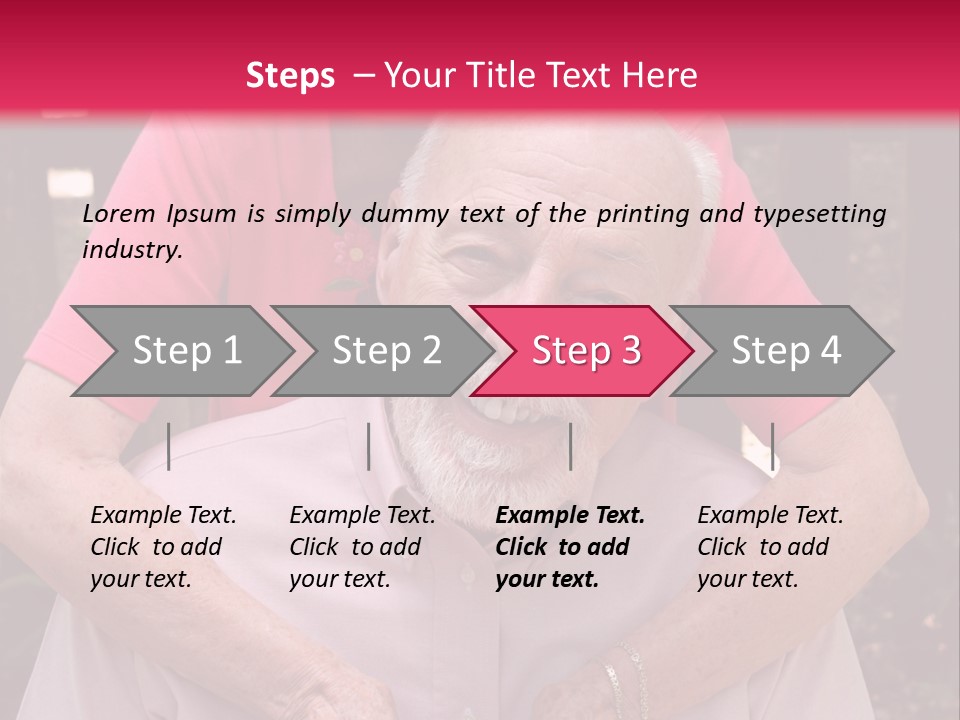 Steps – Your Title Text Here

Lorem Ipsum is simply dummy text of the printing and typesetting industry.

Step 1

Step 2

Step 3

Step 4

Example Text. Click to add your text.

Example Text. Click to add your text.

Example Text. Click to add your text.

Example Text. Click to add your text.